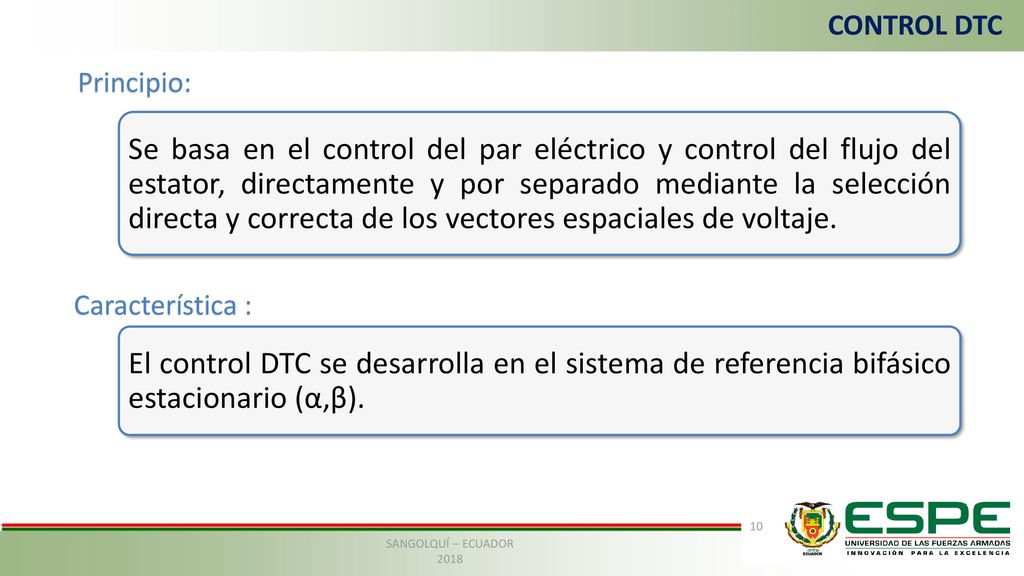 CONTROL DTC

Principio:

Se basa en el control del par eléctrico y control del flujo del estator, directamente y por separado mediante la selección directa y correcta de los vectores espaciales de voltaje.

Característica :

El control DTC se desarrolla en el sistema de referencia bifásico estacionario (α,β).

10

SANGOLQUÍ – ECUADOR
2018

ESPE
UNIVERSIDAD DE LAS FUERZAS ARMADAS
INNOVACIÓN PARA LA EXCELENCIA